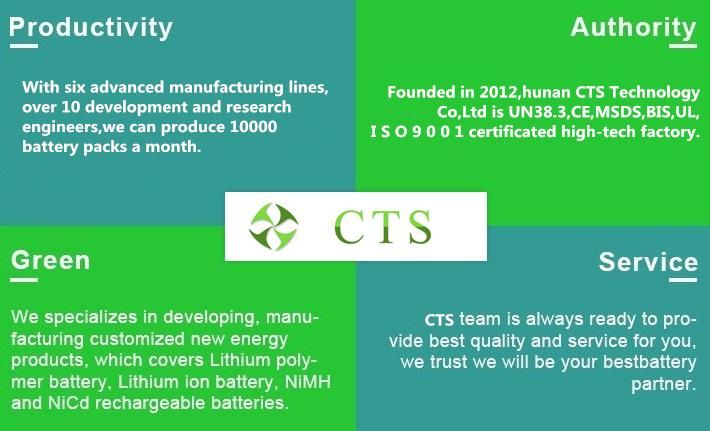 Productivity

With six advanced manufacturing lines, over 10 development and research engineers,we can produce 10000 battery packs a month.

Authority

Founded in 2012,hunan CTS Technology Co,Ltd is UN38.3,CE,MSDS,BIS,UL, I S O 9 0 0 1 certificated high-tech factory.

CTS

Green

We specializes in developing, manufacturing customized new energy products, which covers Lithium polymer battery, Lithium ion battery, NiMH and NiCd rechargeable batteries.

Service

CTS team is always ready to provide best quality and service for you, we trust we will be your bestbattery partner.